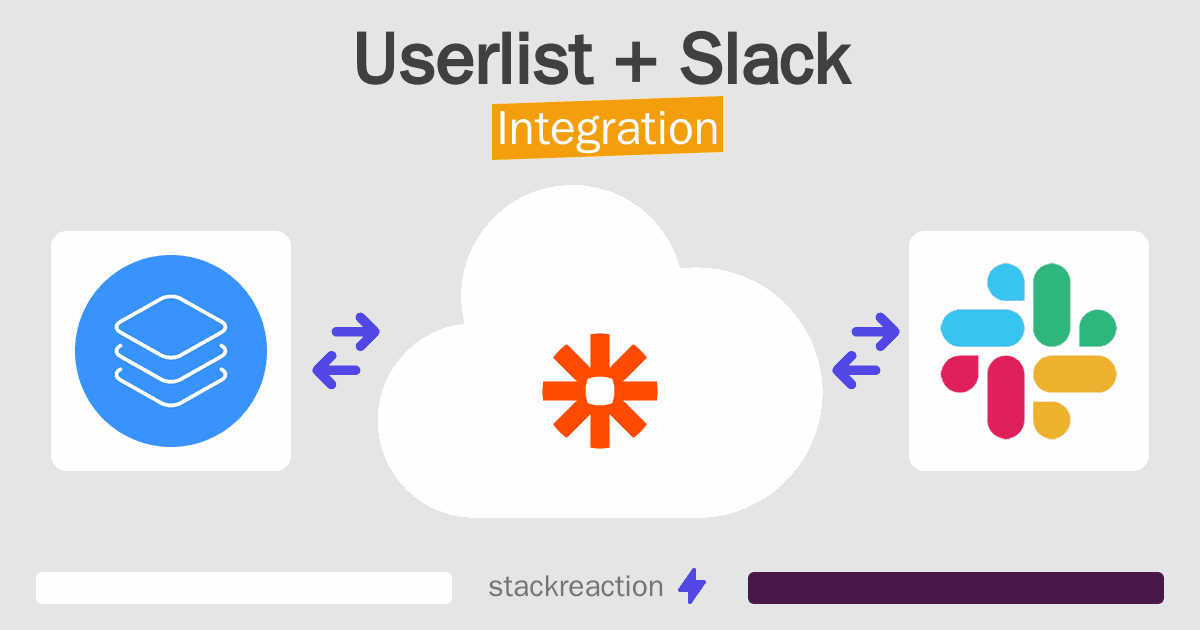 Userlist + Slack
Integration

stackreaction